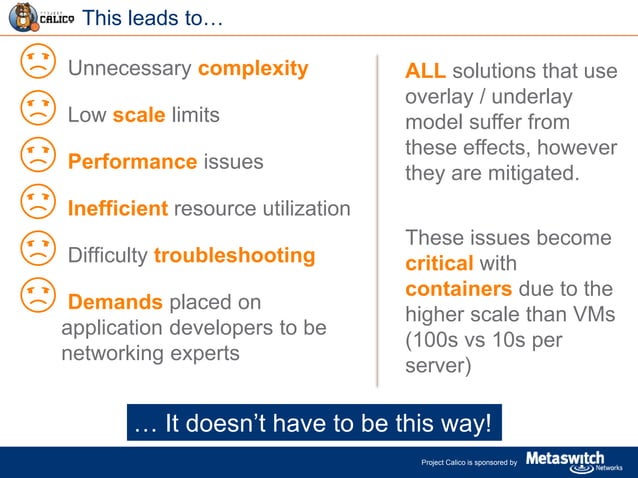 PROJECT CALICO

This leads to…

Unnecessary complexity

Low scale limits

Performance issues

Inefficient resource utilization

Difficulty troubleshooting

Demands placed on application developers to be networking experts

ALL solutions that use overlay / underlay model suffer from these effects, however they are mitigated.

These issues become critical with containers due to the higher scale than VMs (100s vs 10s per server)

… It doesn't have to be this way!

Project Calico is sponsored by Metaswitch Networks